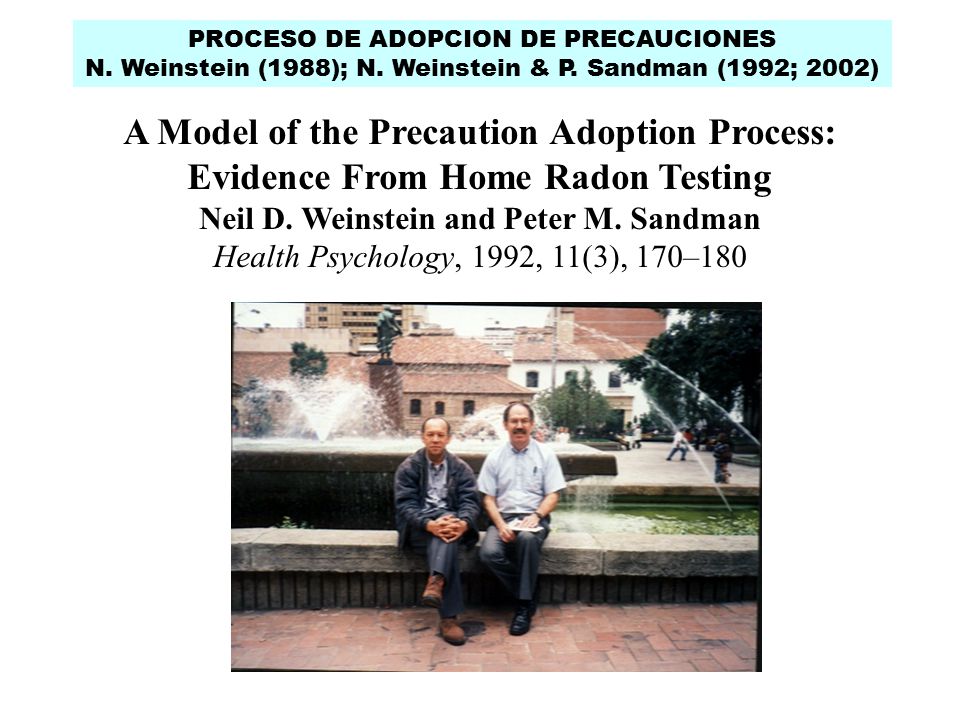 PROCESO DE ADOPCION DE PRECAUCIONES
N. Weinstein (1988); N. Weinstein & P. Sandman (1992; 2002)

A Model of the Precaution Adoption Process: Evidence From Home Radon Testing
Neil D. Weinstein and Peter M. Sandman
Health Psychology, 1992, 11(3), 170–180